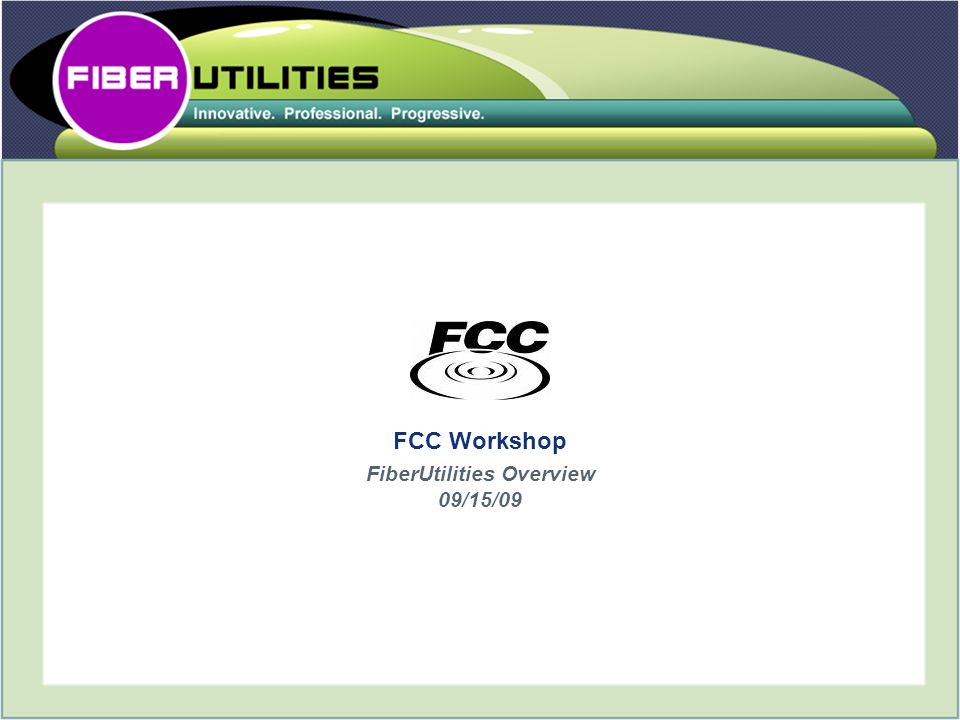 FIBER UTILITIES

Innovative. Professional. Progressive.

FCC

FCC Workshop

FiberUtilities Overview
09/15/09